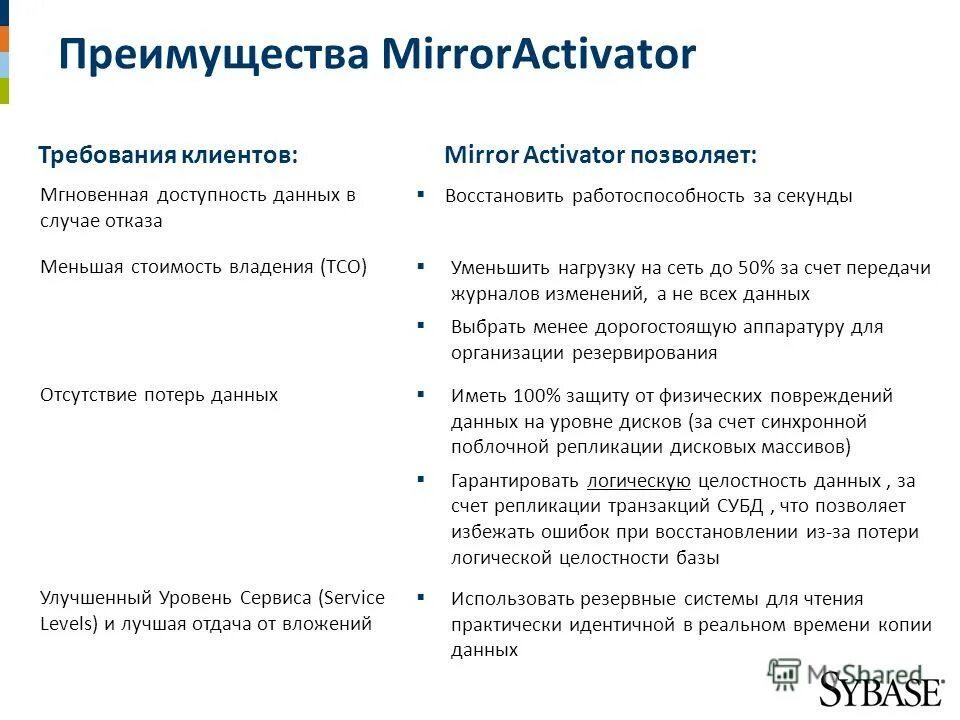 Преимущества MirrorActivator

| Требования клиентов: | Mirror Activator позволяет: |
|---|---|
| Мгновенная доступность данных в случае отказа | ▪ Восстановить работоспособность за секунды |
| Меньшая стоимость владения (TCO) | ▪ Уменьшить нагрузку на сеть до 50% за счет передачи журналов изменений, а не всех данных ▪ Выбрать менее дорогостоящую аппаратуру для организации резервирования |
| Отсутствие потерь данных | ▪ Иметь 100% защиту от физических повреждений данных на уровне дисков (за счет синхронной поблочной репликации дисковых массивов) ▪ Гарантировать логическую целостность данных , за счет репликации транзакций СУБД , что позволяет избежать ошибок при восстановлении из-за потери логической целостности базы |
| Улучшенный Уровень Сервиса (Service Levels) и лучшая отдача от вложений | ▪ Использовать резервные системы для чтения практически идентичной в реальном времени копии данных |

MyShared
SYBASE